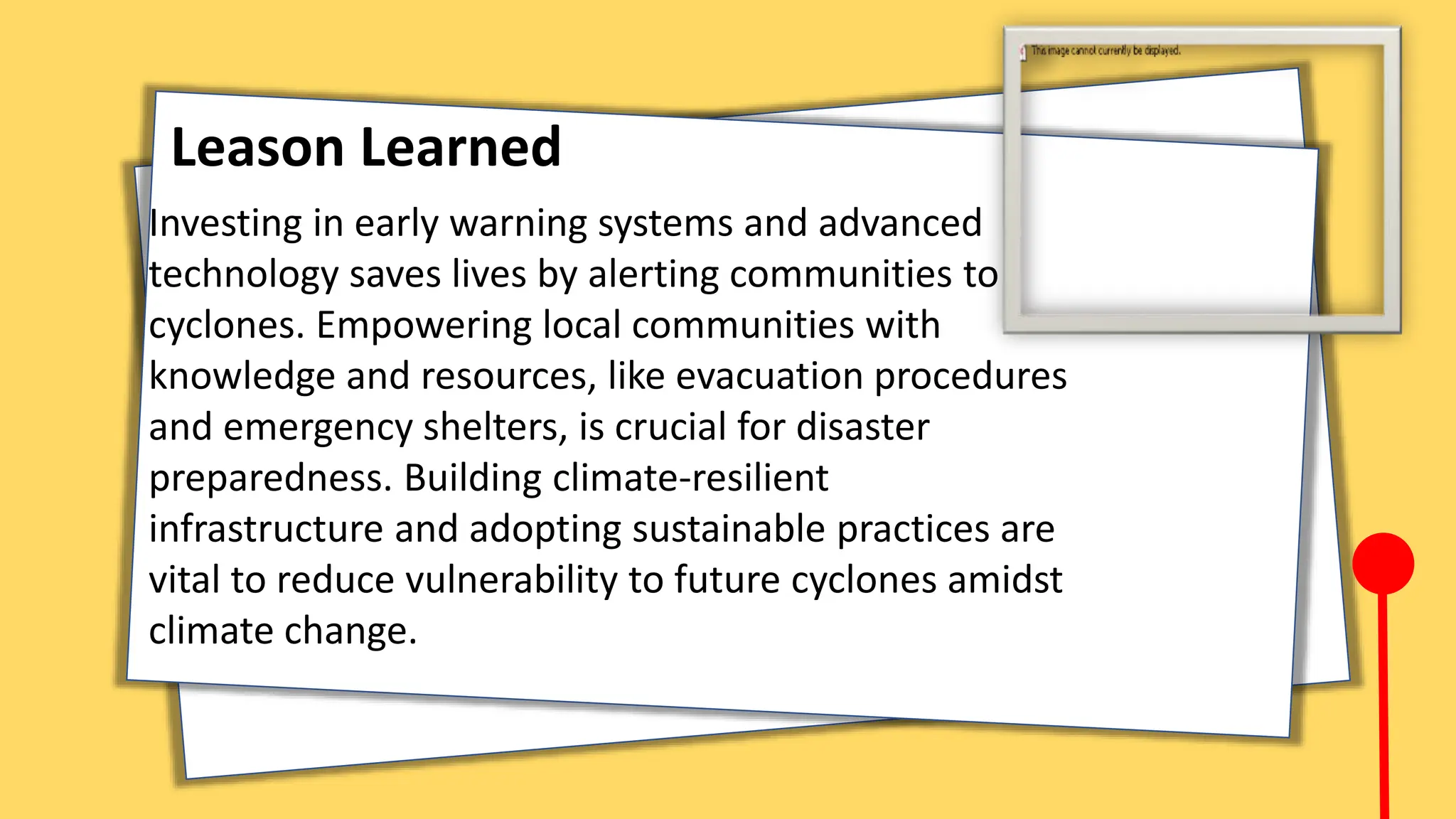 This image cannot currently be displayed.

Leason Learned

Investing in early warning systems and advanced technology saves lives by alerting communities to cyclones. Empowering local communities with knowledge and resources, like evacuation procedures and emergency shelters, is crucial for disaster preparedness. Building climate-resilient infrastructure and adopting sustainable practices are vital to reduce vulnerability to future cyclones amidst climate change.